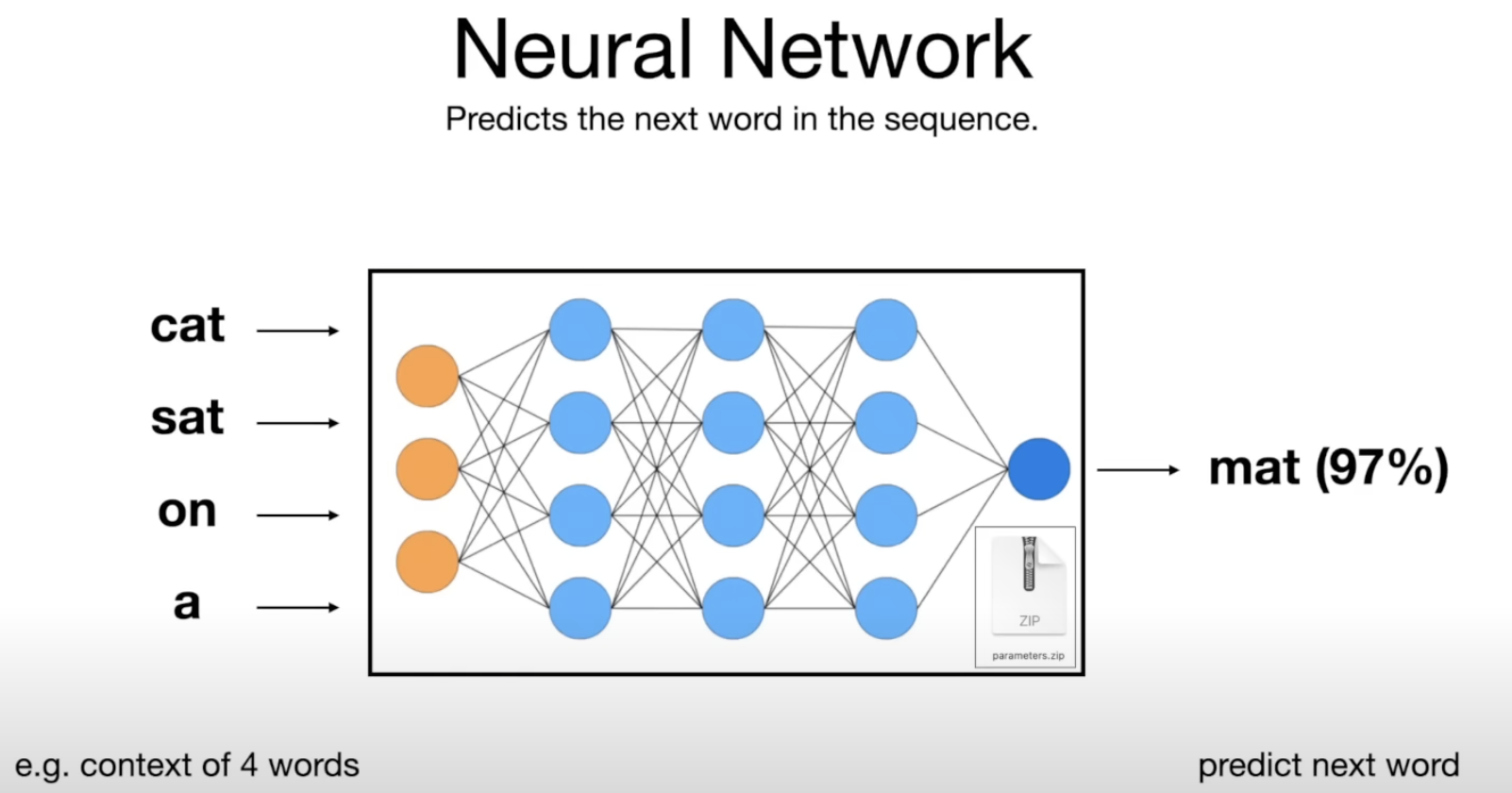 Neural Network

Predicts the next word in the sequence.

cat

sat

on

a

ZIP

parameters.zip

mat (97%)

e.g. context of 4 words

predict next word